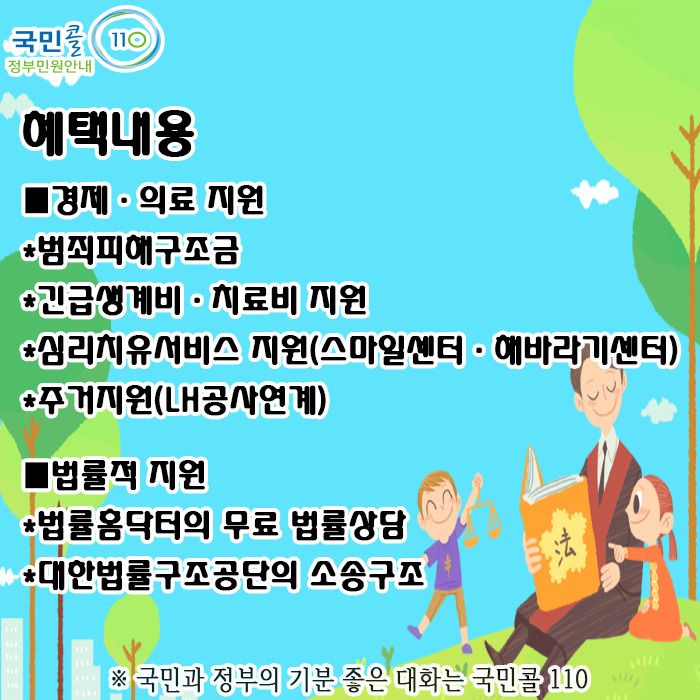 국민콜 110
정부민원안내

혜택내용

■경제 · 의료 지원
*범죄피해구조금
*긴급생계비 · 치료비 지원
*심리치유서비스 지원(스마일센터 · 해바라기센터)
*주거지원(LH공사연계)

■법률적 지원
*법률홈닥터의 무료 법률상담
*대한법률구조공단의 소송구조

法

※ 국민과 정부의 기분 좋은 대화는 국민콜 110